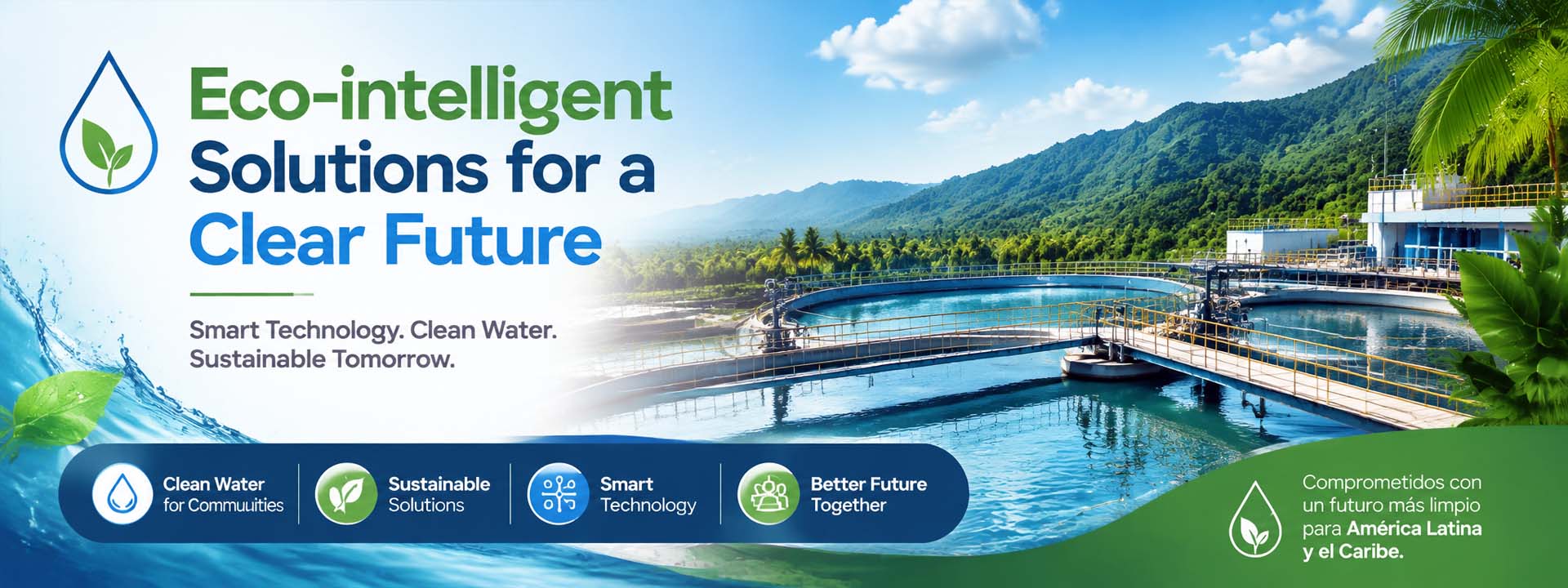 Eco-intelligent Solutions for a Clear Future

Smart Technology. Clean Water. Sustainable Tomorrow.

Clean Water for Commuuities

Sustainable Solutions

Smart Technology

Better Future Together

Comprometidos con un futuro más limpio para América Latina y el Caribe.